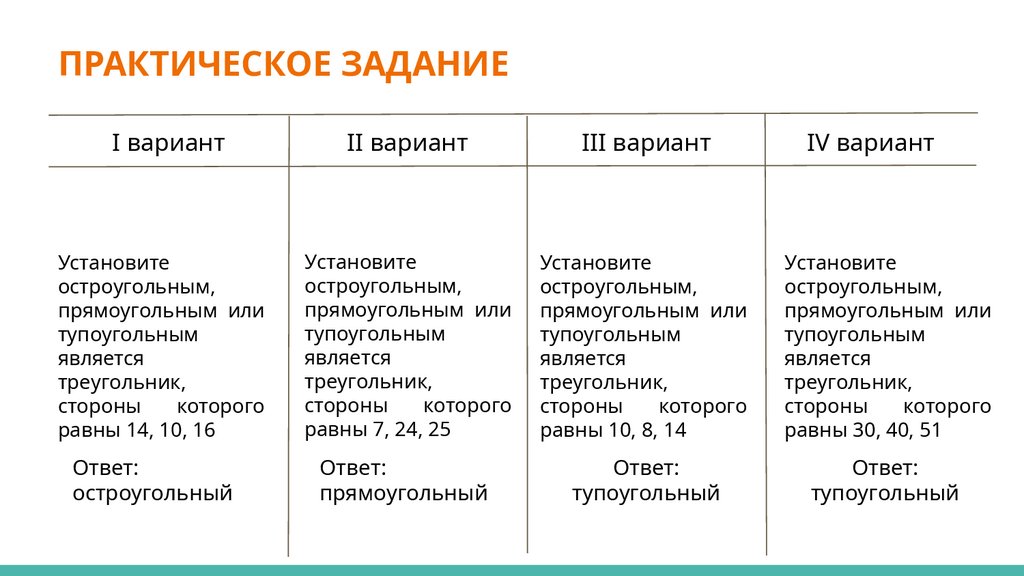 ПРАКТИЧЕСКОЕ ЗАДАНИЕ

| I вариант | II вариант | III вариант | IV вариант |
|---|---|---|---|
| Установите остроугольным, прямоугольным или тупоугольным является треугольник, стороны которого равны 14, 10, 16 | Установите остроугольным, прямоугольным или тупоугольным является треугольник, стороны которого равны 7, 24, 25 | Установите остроугольным, прямоугольным или тупоугольным является треугольник, стороны которого равны 10, 8, 14 | Установите остроугольным, прямоугольным или тупоугольным является треугольник, стороны которого равны 30, 40, 51 |
| Ответ: остроугольный | Ответ: прямоугольный | Ответ: тупоугольный | Ответ: тупоугольный |